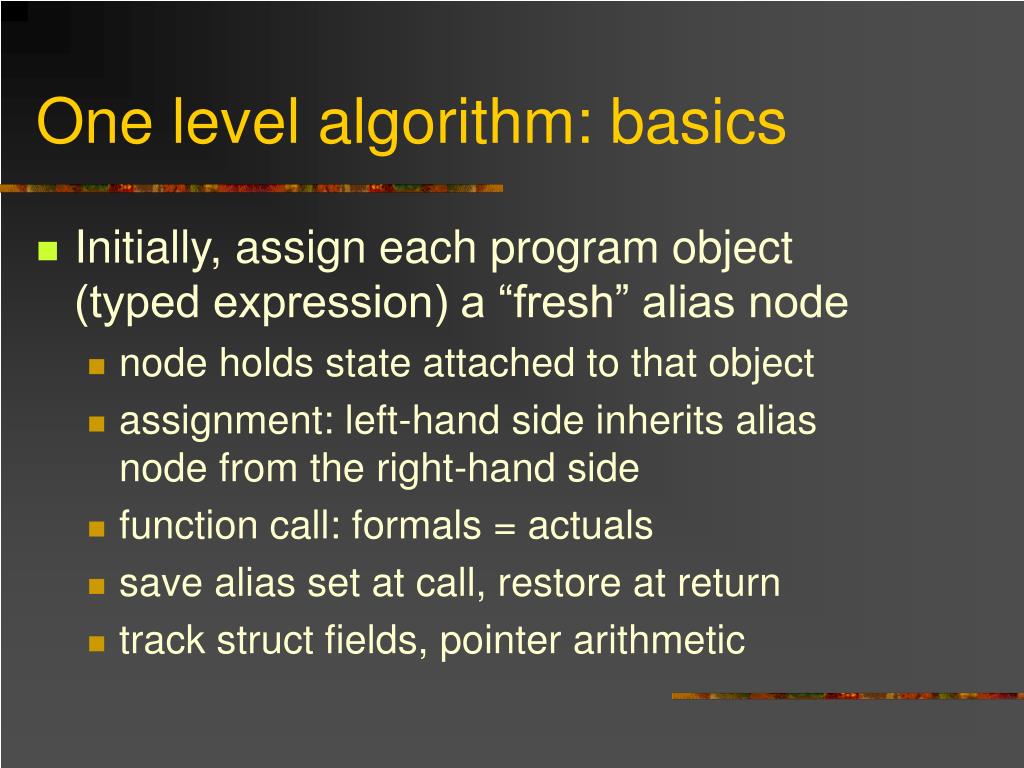 One level algorithm: basics

Initially, assign each program object (typed expression) a “fresh” alias node

node holds state attached to that object

assignment: left-hand side inherits alias node from the right-hand side

function call: formals = actuals

save alias set at call, restore at return

track struct fields, pointer arithmetic